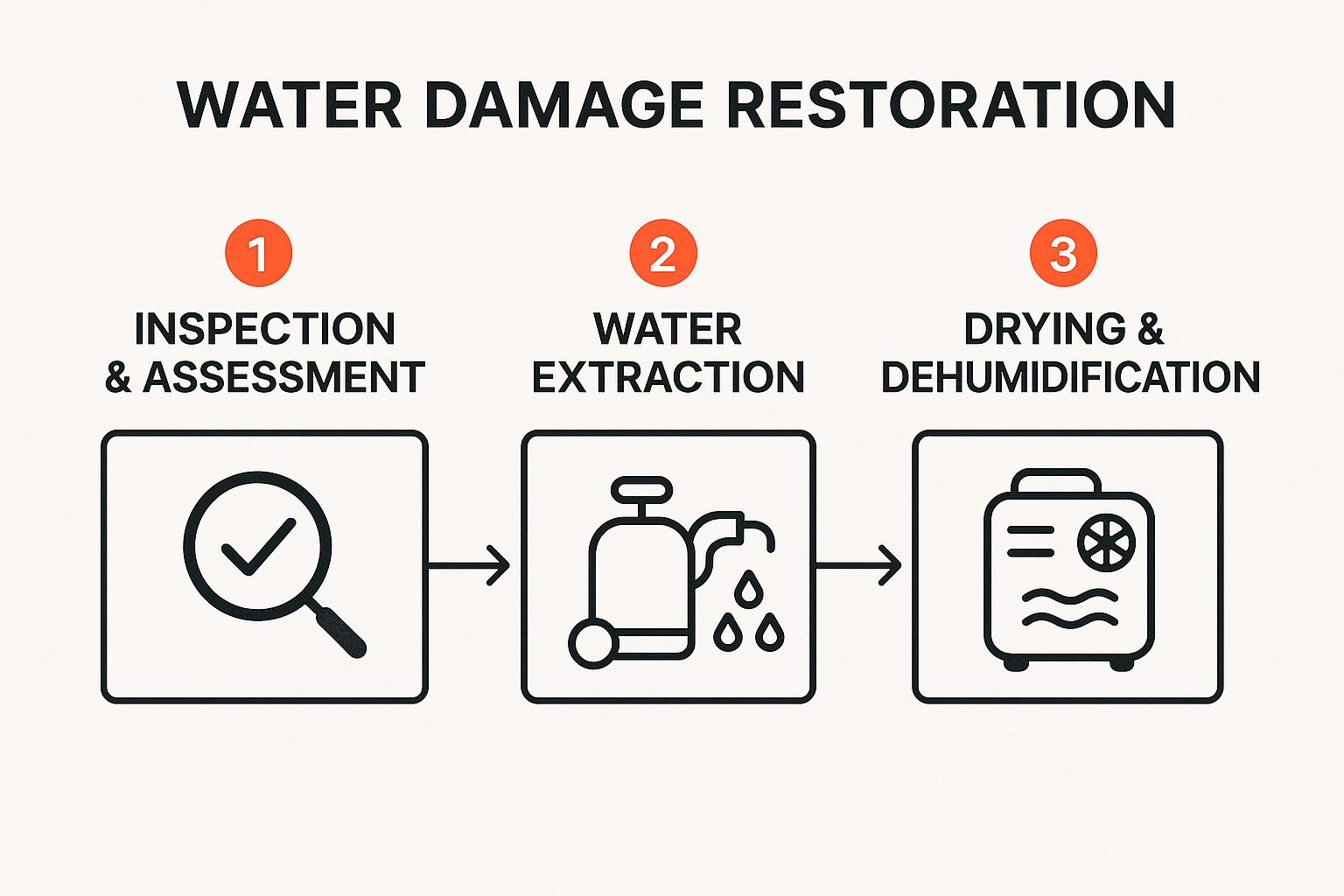 WATER DAMAGE RESTORATION

1
INSPECTION & ASSESSMENT

2
WATER EXTRACTION

3
DRYING & DEHUMIDIFICATION